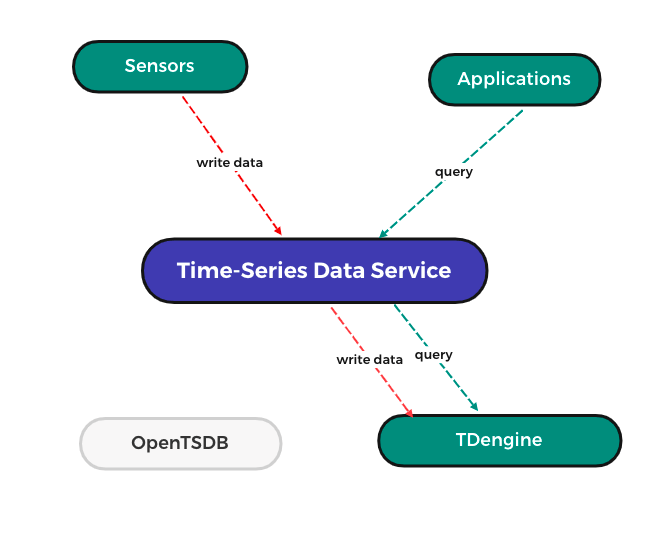 Sensors

Applications

write data

query

Time-Series Data Service

write data

query

OpenTSDB

TDengine